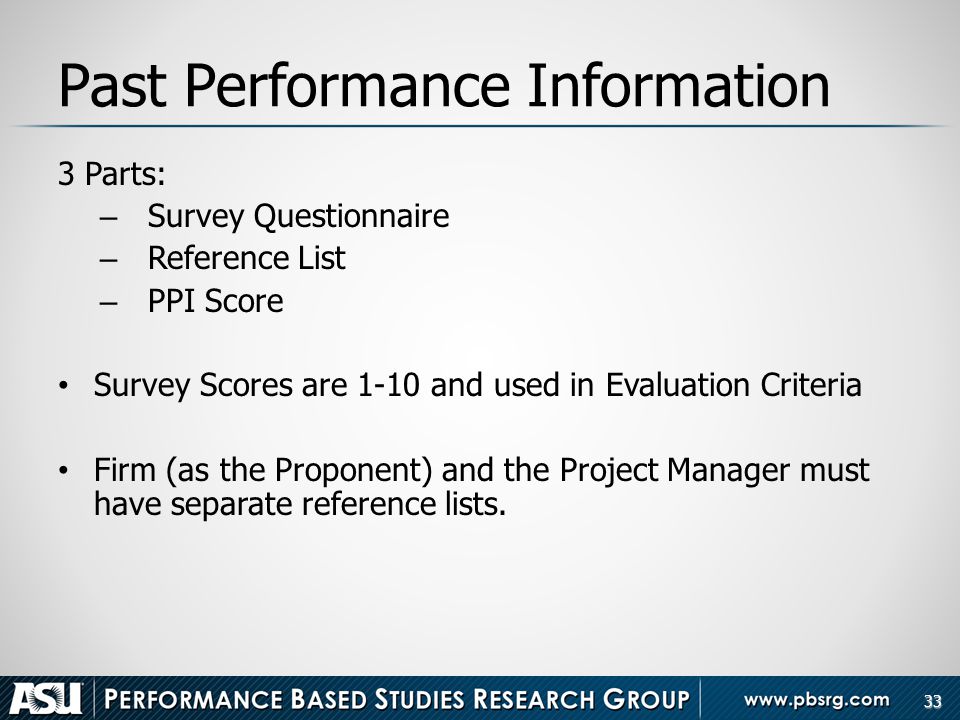 Past Performance Information

3 Parts:
– Survey Questionnaire
– Reference List
– PPI Score

• Survey Scores are 1-10 and used in Evaluation Criteria

• Firm (as the Proponent) and the Project Manager must have separate reference lists.

ASU PERFORMANCE BASED STUDIES RESEARCH GROUP www.pbsrg.com 33